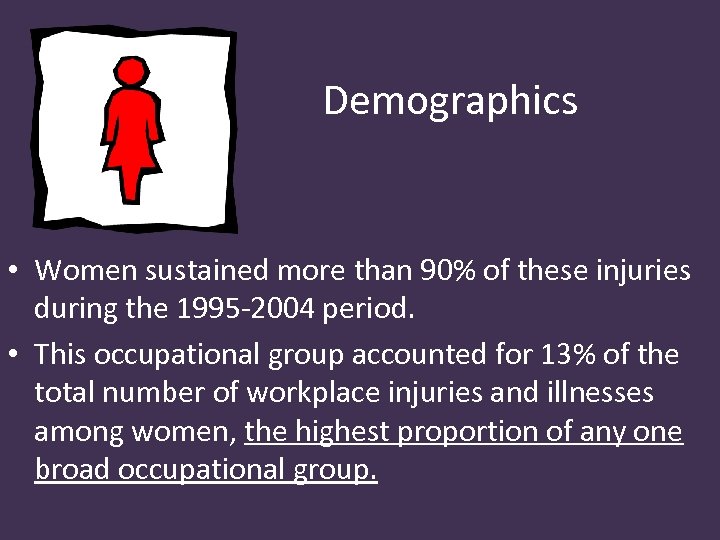 Demographics

• Women sustained more than 90% of these injuries during the 1995-2004 period.

• This occupational group accounted for 13% of the total number of workplace injuries and illnesses among women, the highest proportion of any one broad occupational group.